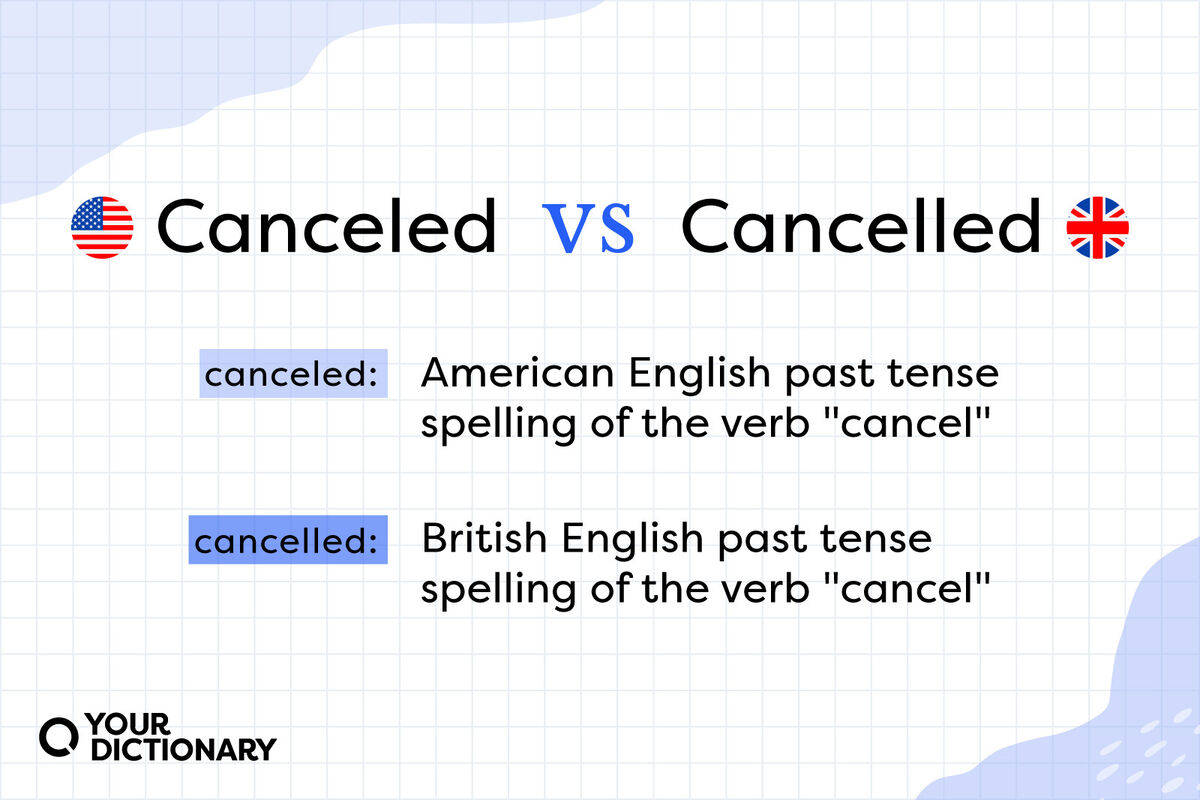 Canceled VS Cancelled

canceled: American English past tense spelling of the verb "cancel"

cancelled: British English past tense spelling of the verb "cancel"

YOUR DICTIONARY